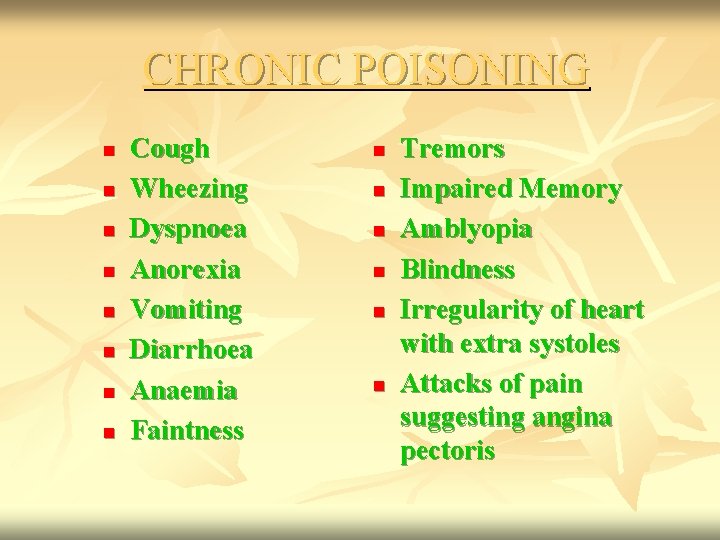 CHRONIC POISONING

- Cough
- Wheezing
- Dyspnoea
- Anorexia
- Vomiting
- Diarrhoea
- Anaemia
- Faintness

- Tremors
- Impaired Memory
- Amblyopia
- Blindness
- Irregularity of heart with extra systoles
- Attacks of pain suggesting angina pectoris